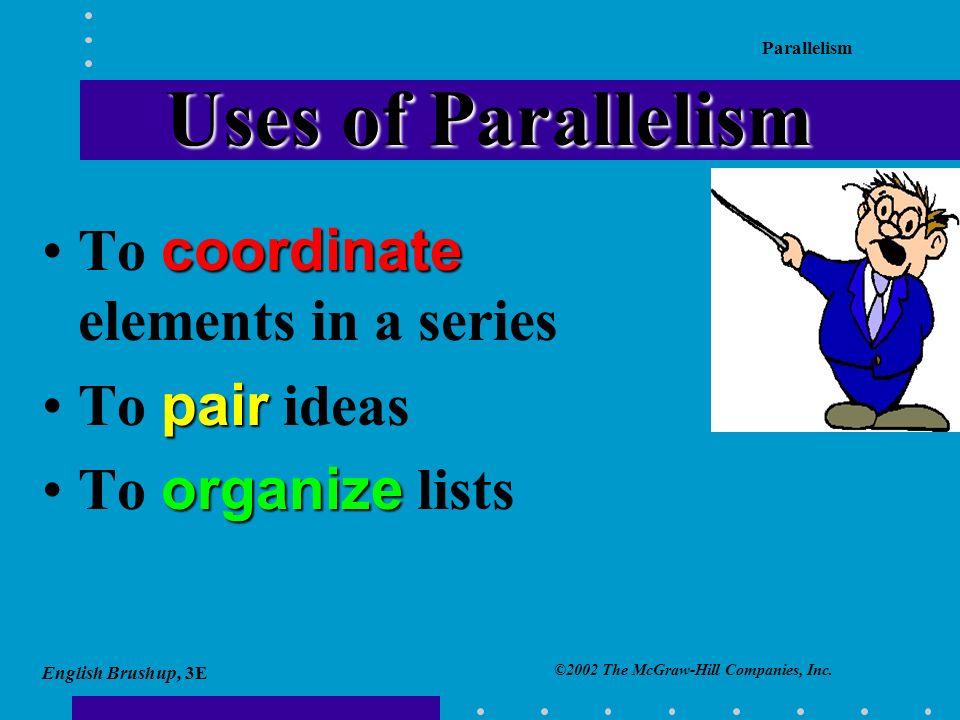 Parallelism

Uses of Parallelism

• To coordinate elements in a series
• To pair ideas
• To organize lists

English Brushup, 3E

©2002 The McGraw-Hill Companies, Inc.